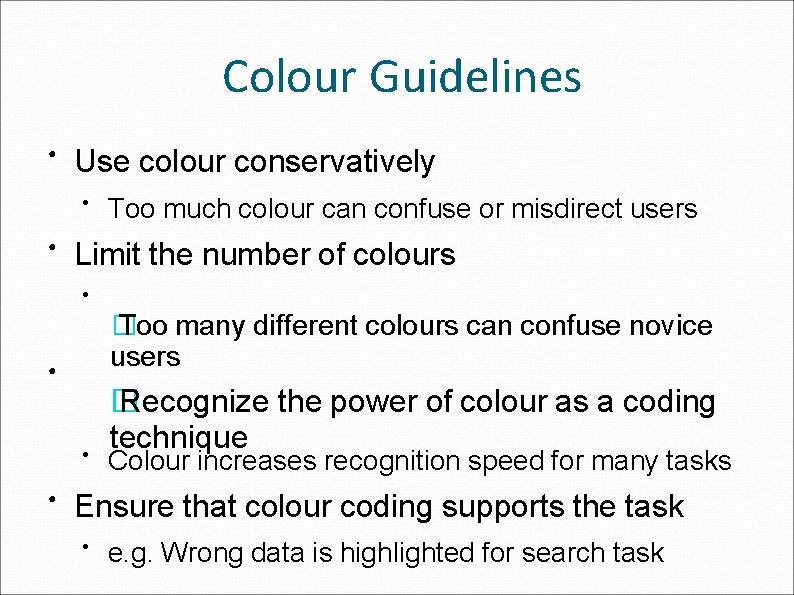 Colour Guidelines

• Use colour conservatively

• Too much colour can confuse or misdirect users

• Limit the number of colours

• Too many different colours can confuse novice users

• Recognize the power of colour as a coding technique

• Colour increases recognition speed for many tasks

• Ensure that colour coding supports the task

• e.g. Wrong data is highlighted for search task